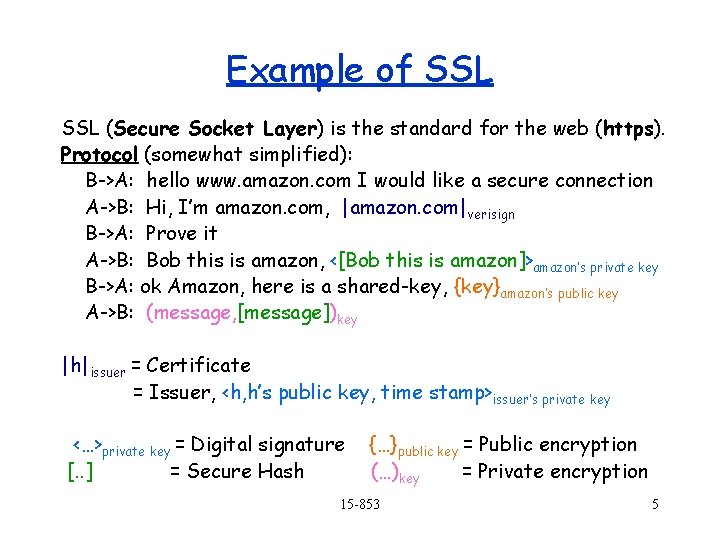 Example of SSL

SSL (Secure Socket Layer) is the standard for the web (https).
Protocol (somewhat simplified):
B->A: hello www.amazon.com I would like a secure connection
A->B: Hi, I'm amazon.com, $|amazon.com|_{verisign}$
B->A: Prove it
A->B: Bob this is amazon, $<[Bob\ this\ is\ amazon]>_{amazon's\ private\ key}$
B->A: ok Amazon, here is a shared-key, $\{key\}_{amazon's\ public\ key}$
A->B: $(message,[message])_{key}$

$|h|_{issuer}$ = Certificate
= Issuer, $<h,h's\ public\ key,\ time\ stamp>_{issuer's\ private\ key}$

$<...>_{private\ key}$ = Digital signature $\{...\}_{public\ key}$ = Public encryption
[..] = Secure Hash $(...)_{key}$ = Private encryption

15-853

5